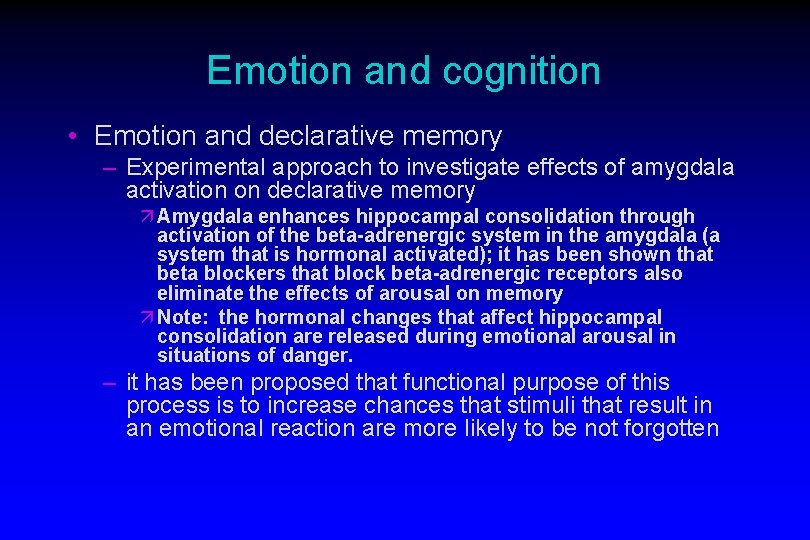 Emotion and cognition

• Emotion and declarative memory

– Experimental approach to investigate effects of amygdala activation on declarative memory

↗ Amygdala enhances hippocampal consolidation through activation of the beta-adrenergic system in the amygdala (a system that is hormonal activated); it has been shown that beta blockers that block beta-adrenergic receptors also eliminate the effects of arousal on memory

↗ Note: the hormonal changes that affect hippocampal consolidation are released during emotional arousal in situations of danger.

– it has been proposed that functional purpose of this process is to increase chances that stimuli that result in an emotional reaction are more likely to be not forgotten